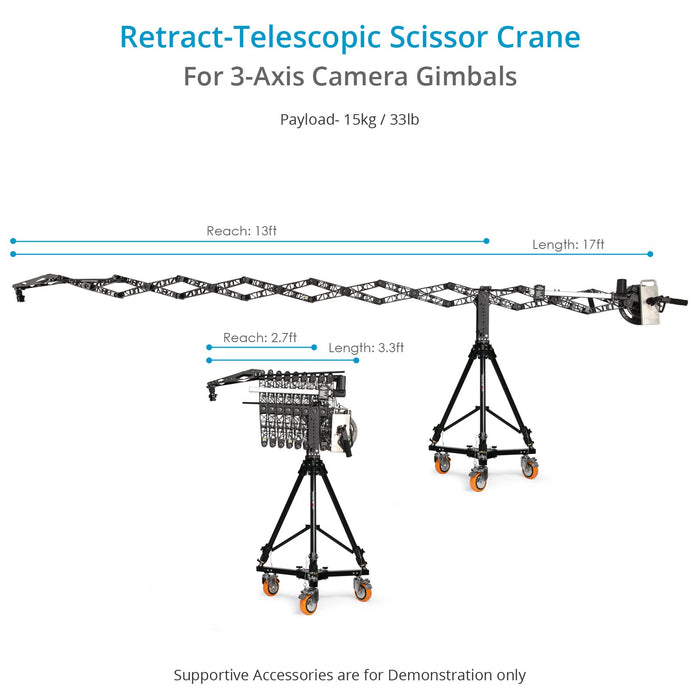 Retract-Telescopic Scissor Crane
For 3-Axis Camera Gimbals

Payload- 15kg / 33lb

Reach: 13ft

Length: 17ft

Reach: 2.7ft

Length: 3.3ft

Supportive Accessories are for Demonstration only